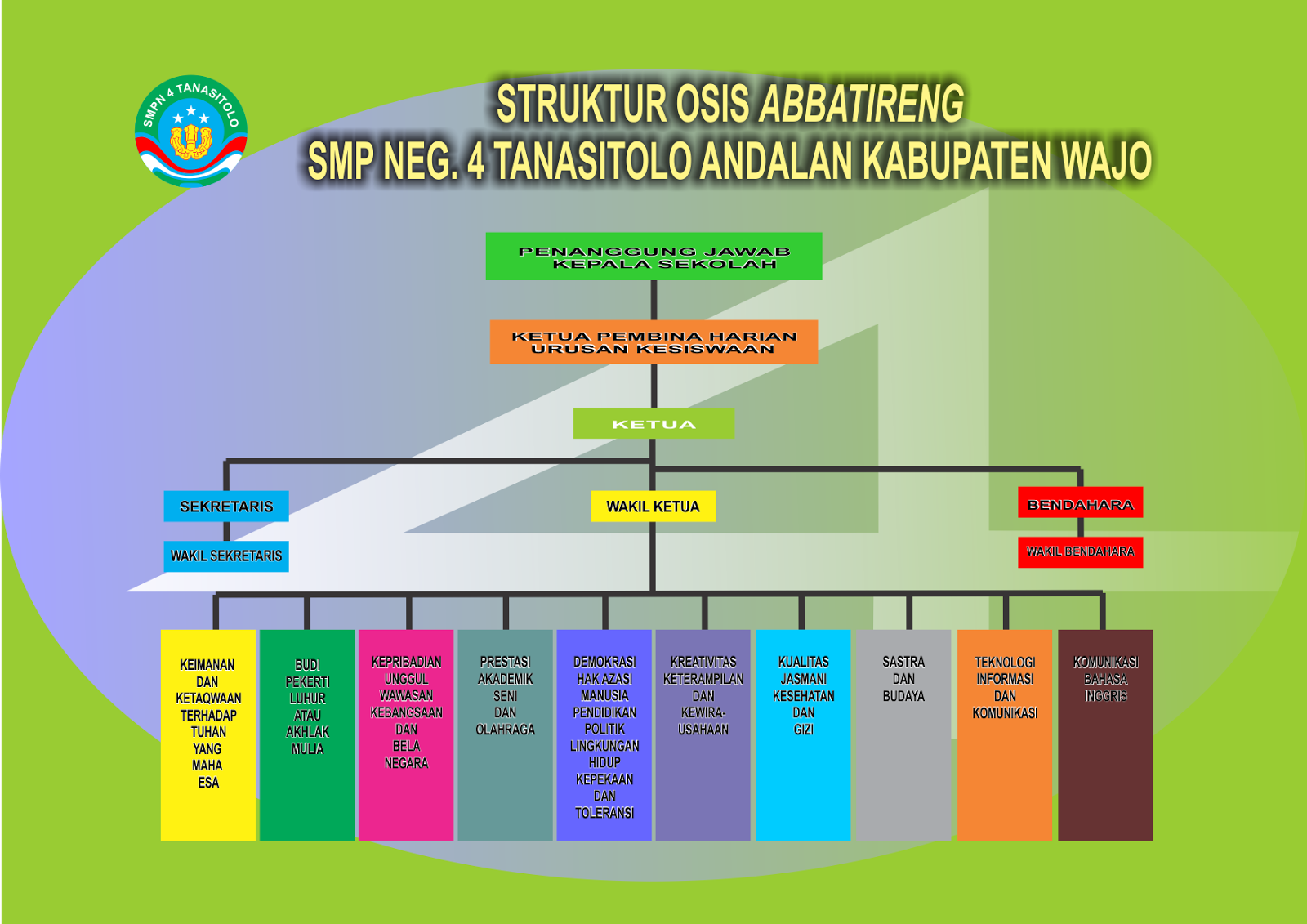 SMPN 4 TANASITOLO

STRUKTUR OSIS ABBATIRENG
SMP NEG. 4 TANASITOLO ANDALAN KABUPATEN WAJO

PENANGGUNG JAWAB
KEPALA SEKOLAH

KETUA PEMBINA HARIAN
URUSAN KESISWAAN

KETUA

SEKRETARIS

WAKIL SEKRETARIS

WAKIL KETUA

BENDAHARA

WAKIL BENDAHARA

KEIMANAN DAN KETAQWAAN TERHADAP TUHAN YANG MAHA ESA

BUDI PEKERTI LUHUR ATAU AKHLAK MULIA

KEPRIBADIAN UNGGUL WAWASAN KEBANGSAAN DAN BELA NEGARA

PRESTASI AKADEMIK SENI DAN OLAHRAGA

DEMOKRASI HAK AZASI MANUSIA PENDIDIKAN POLITIK LINGKUNGAN HIDUP KEPEKAAN DAN TOLERANSI

KREATIVITAS KETERAMPILAN DAN KEWIRA-USAHAAN

KUALITAS JASMANI KESEHATAN DAN GIZI

SASTRA DAN BUDAYA

TEKNOLOGI INFORMASI DAN KOMUNIKASI

KOMUNIKASI BAHASA INGGRIS